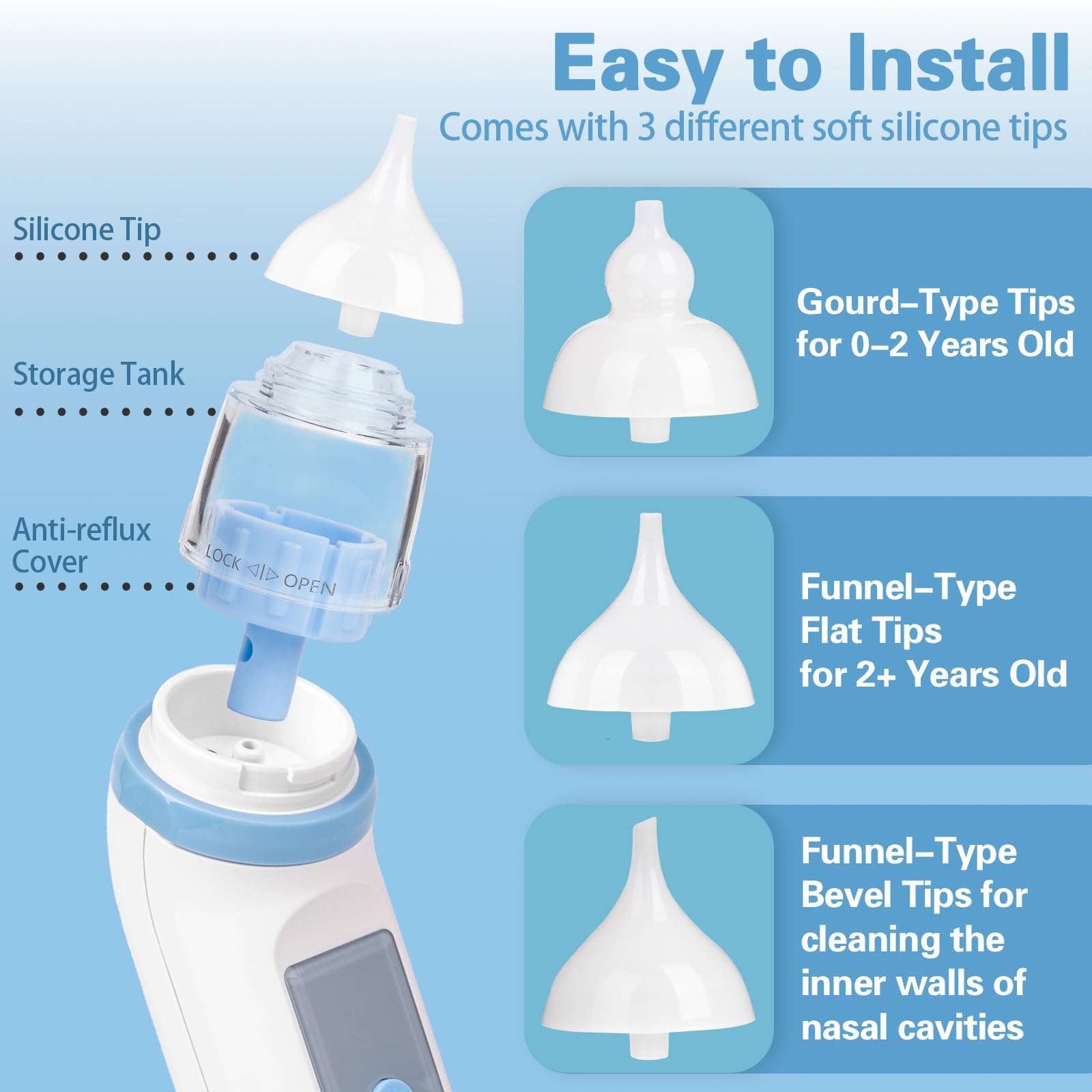 Easy to Install
Comes with 3 different soft silicone tips

Silicone Tip

Storage Tank

Anti-reflux Cover

LOCK ◁|▷ OPEN

Gourd–Type Tips for 0–2 Years Old

Funnel–Type Flat Tips for 2+ Years Old

Funnel–Type Bevel Tips for cleaning the inner walls of nasal cavities